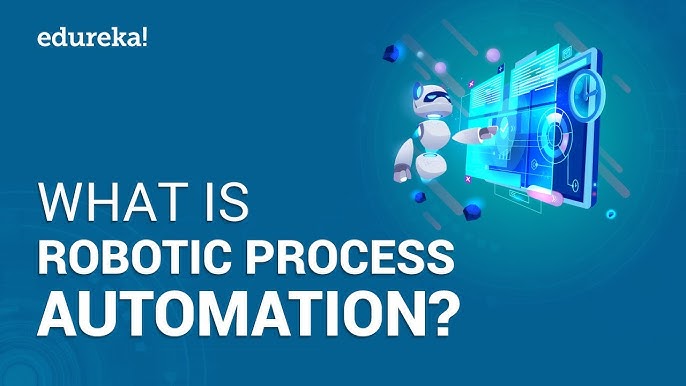 edureka!

WHAT IS
ROBOTIC PROCESS
AUTOMATION?